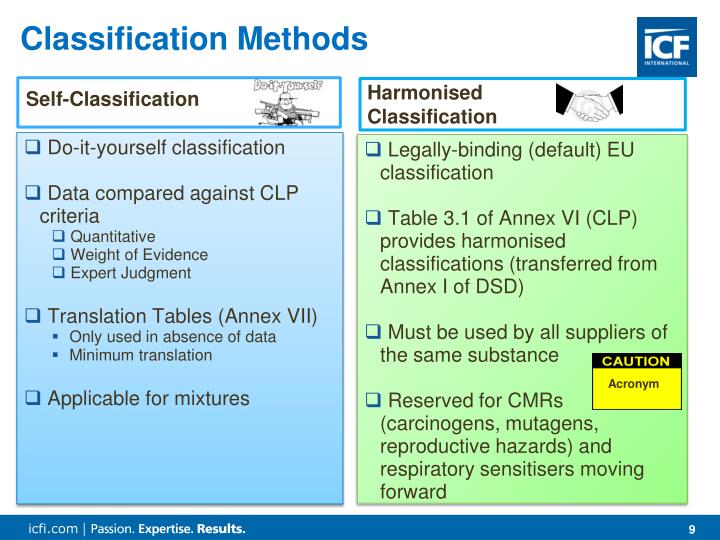 Classification Methods

ICF INTERNATIONAL

Self-Classification

Do-it-yourself

❑ Do-it-yourself classification

❑ Data compared against CLP criteria
❑ Quantitative
❑ Weight of Evidence
❑ Expert Judgment

❑ Translation Tables (Annex VII)
▪ Only used in absence of data
▪ Minimum translation

❑ Applicable for mixtures

Harmonised Classification

❑ Legally-binding (default) EU classification

❑ Table 3.1 of Annex VI (CLP) provides harmonised classifications (transferred from Annex I of DSD)

❑ Must be used by all suppliers of the same substance

CAUTION
Acronym

❑ Reserved for CMRs (carcinogens, mutagens, reproductive hazards) and respiratory sensitisers moving forward

icfi.com | Passion. Expertise. Results.

9